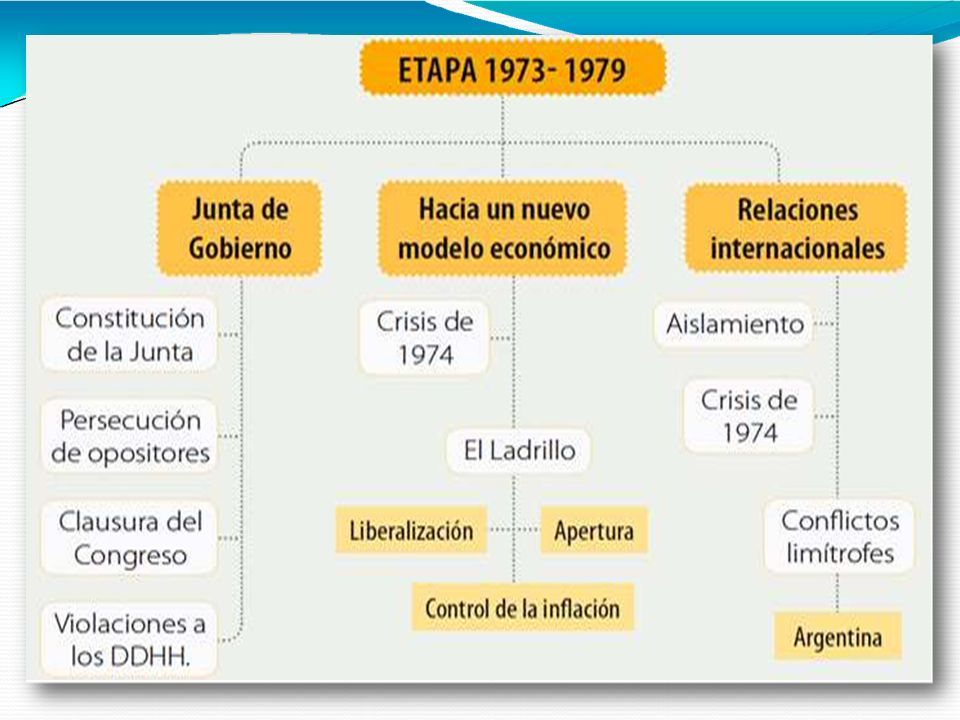 ETAPA 1973- 1979

Junta de Gobierno

Constitución de la Junta

Persecución de opositores

Clausura del Congreso

Violaciones a los DDHH.

Hacia un nuevo modelo económico

Crisis de 1974

El Ladrillo

Liberalización

Apertura

Control de la inflación

Relaciones internacionales

Aislamiento

Crisis de 1974

Conflictos limítrofes

Argentina